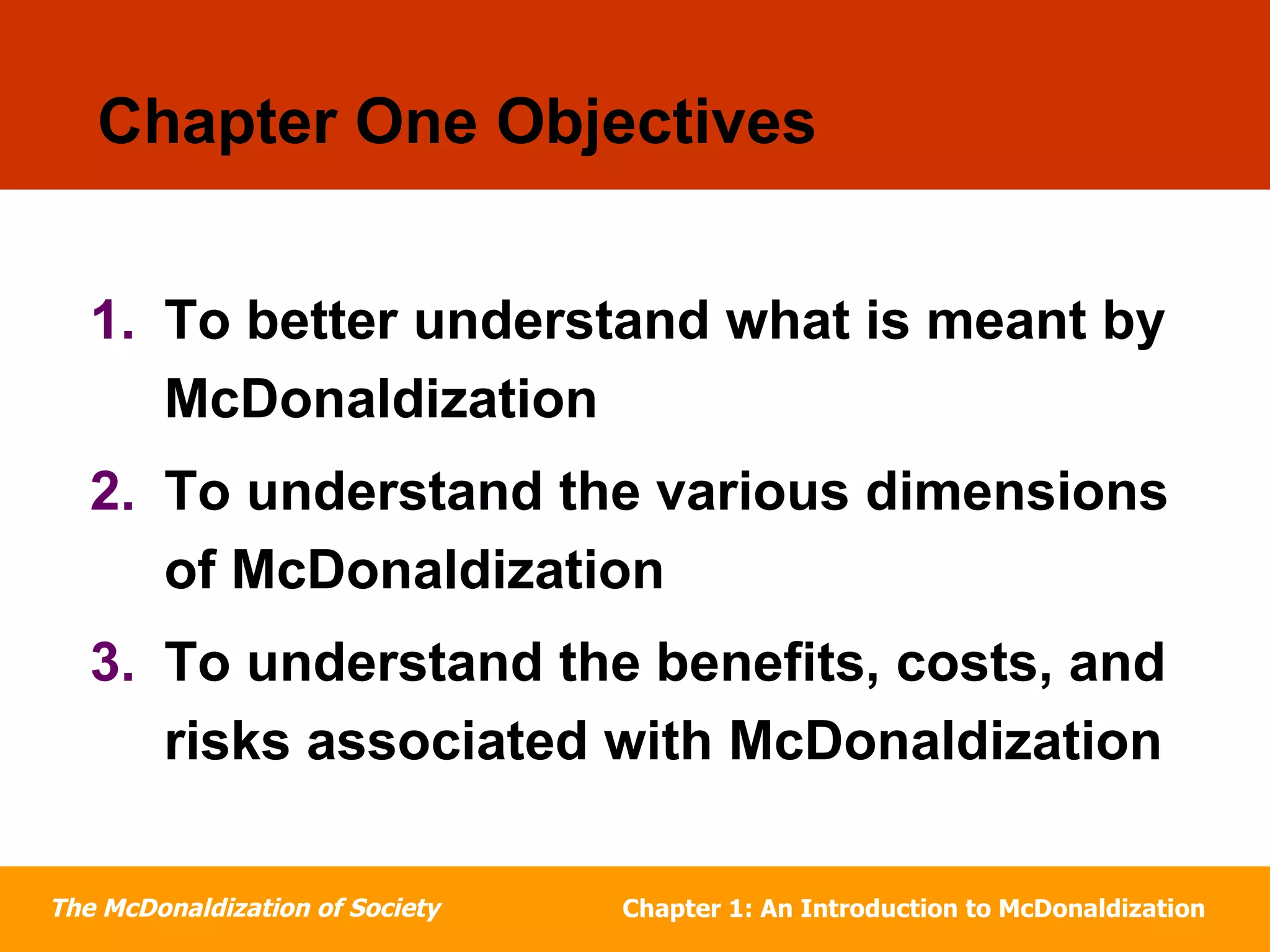 Chapter One Objectives

1. To better understand what is meant by McDonaldization

2. To understand the various dimensions of McDonaldization

3. To understand the benefits, costs, and risks associated with McDonaldization

The McDonaldization of Society

Chapter 1: An Introduction to McDonaldization